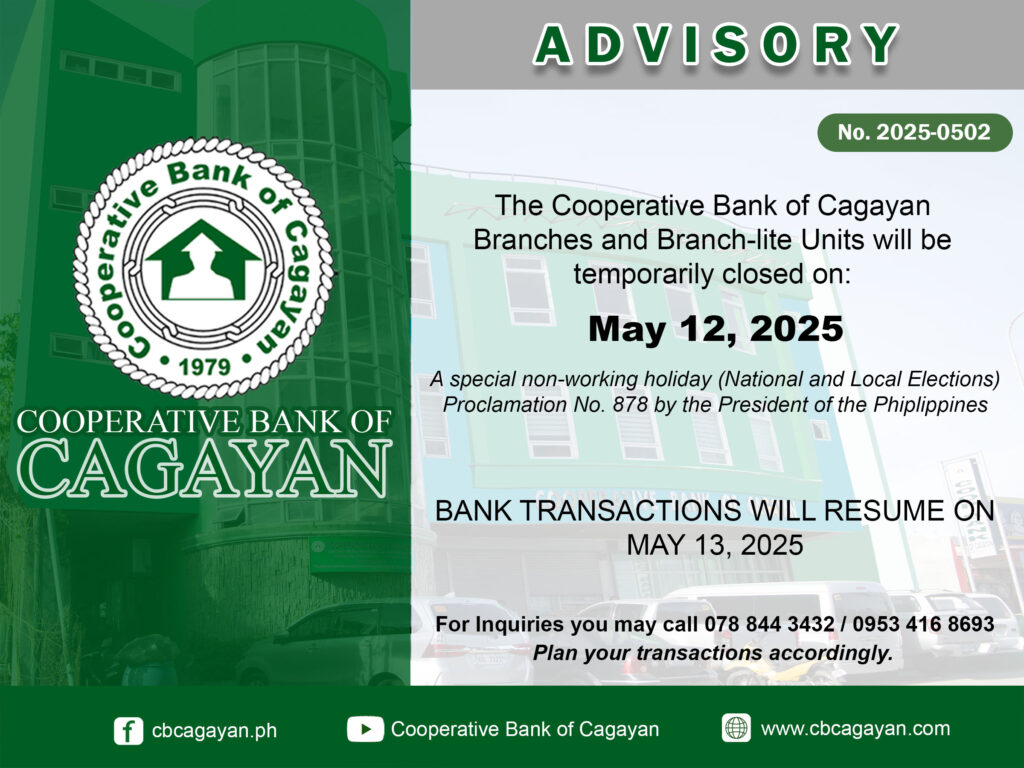 Cooperative Bank of Cagayan
1979

COOPERATIVE BANK OF
CAGAYAN

ADVISORY

No. 2025-0502

The Cooperative Bank of Cagayan Branches and Branch-lite Units will be temporarily closed on:

May 12, 2025

A special non-working holiday (National and Local Elections) Proclamation No. 878 by the President of the Phiplippines

BANK TRANSACTIONS WILL RESUME ON MAY 13, 2025

For Inquiries you may call 078 844 3432 / 0953 416 8693
Plan your transactions accordingly.

cbcagayan.ph
Cooperative Bank of Cagayan
www.cbcagayan.com